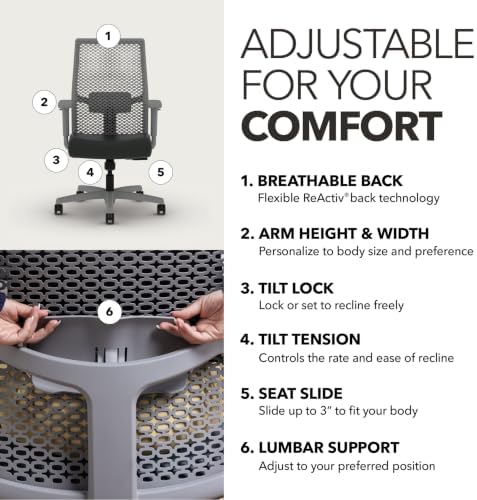 1

2

3

4

5

6

ADJUSTABLE FOR YOUR COMFORT

1. BREATHABLE BACK
Flexible ReActiv® back technology

2. ARM HEIGHT & WIDTH
Personalize to body size and preference

3. TILT LOCK
Lock or set to recline freely

4. TILT TENSION
Controls the rate and ease of recline

5. SEAT SLIDE
Slide up to 3" to fit your body

6. LUMBAR SUPPORT
Adjust to your preferred position